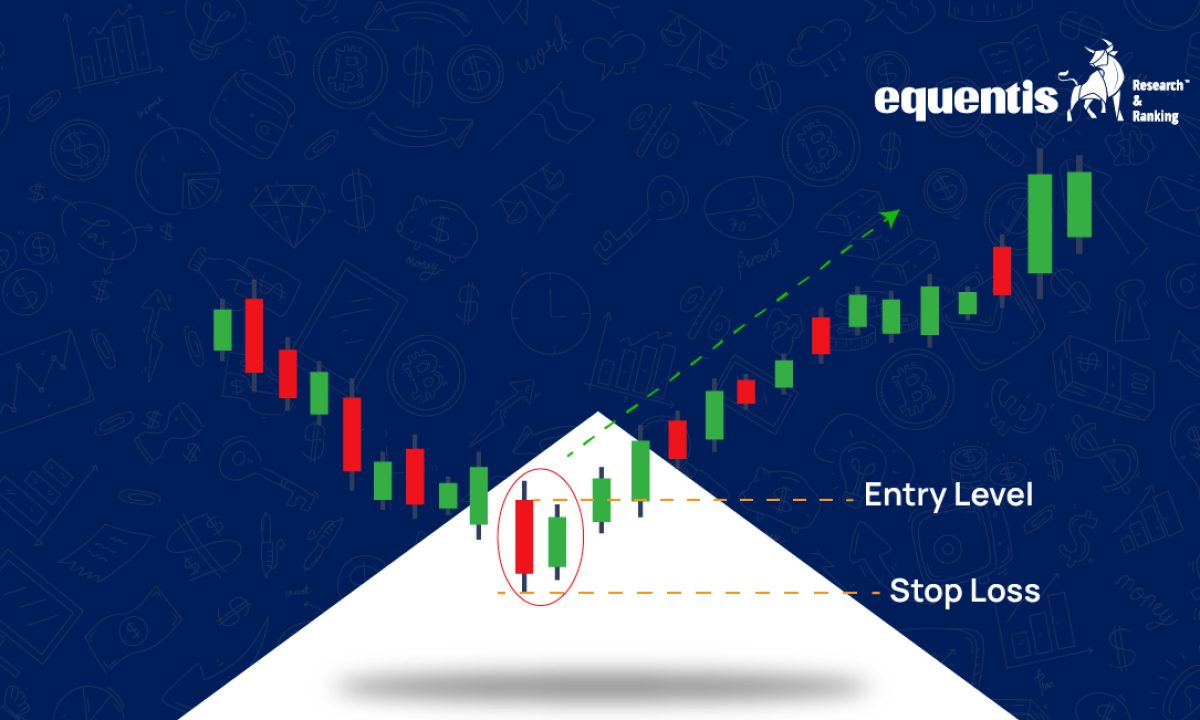 equentis Research™ & Ranking

Entry Level

Stop Loss